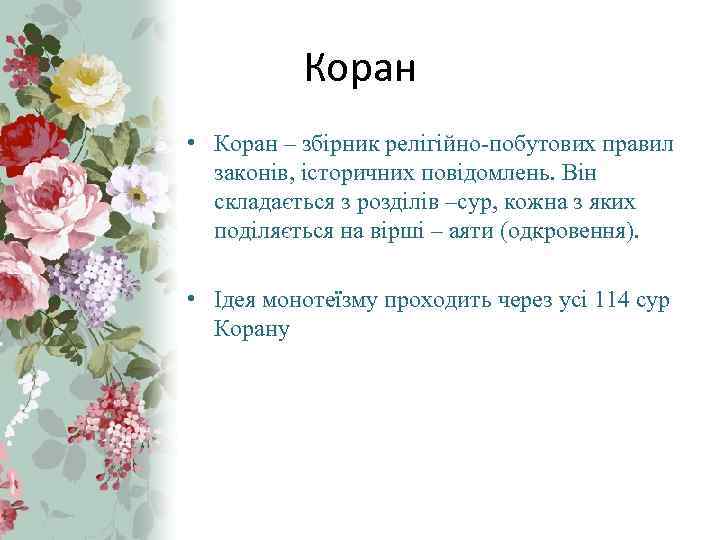 Коран

• Коран – збірник релігійно-побутових правил законів, історичних повідомлень. Він складається з розділів –сур, кожна з яких поділяється на вірші – аяти (одкровення).

• Ідея монотеїзму проходить через усі 114 сур Корану